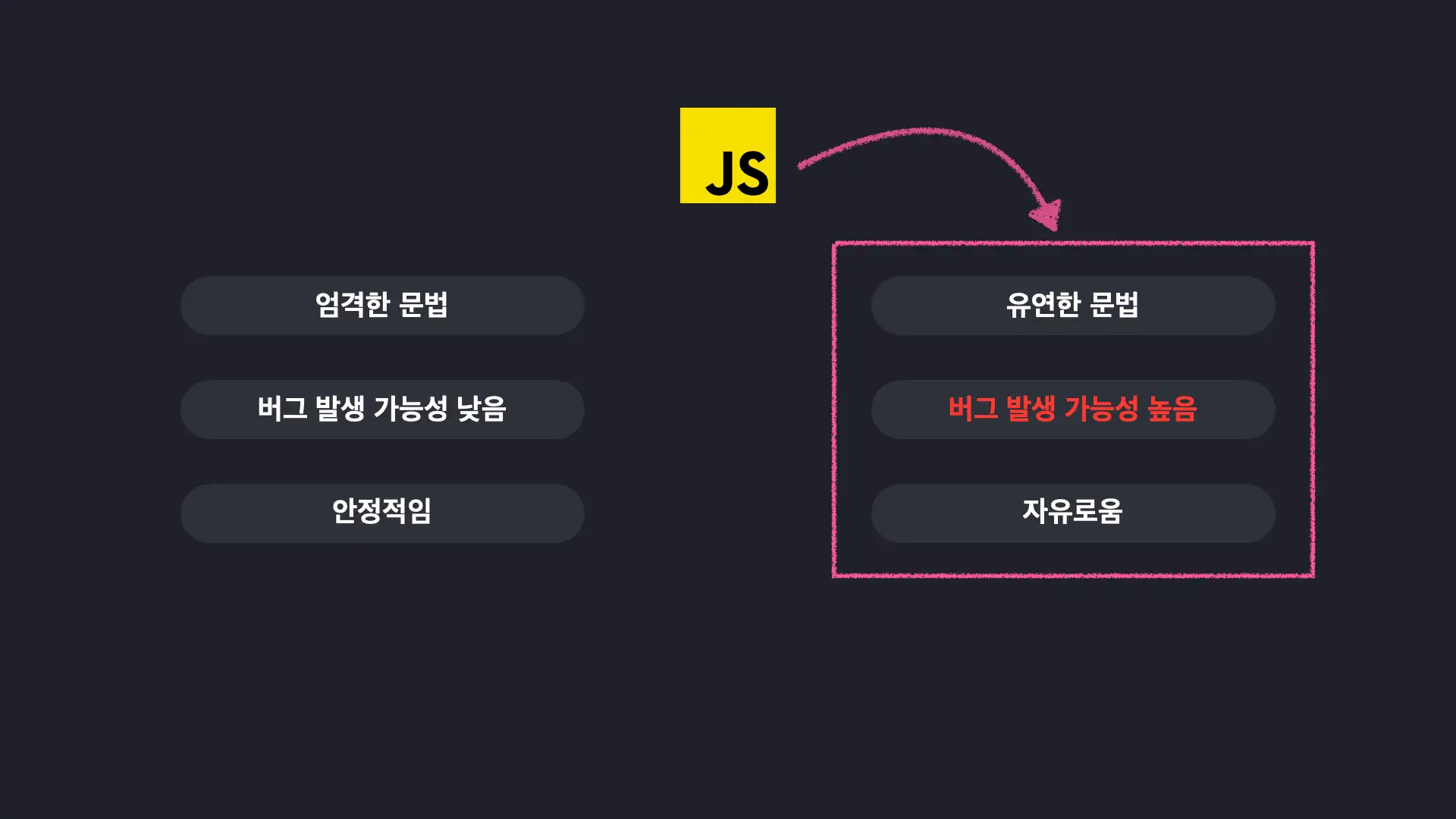 JS

엄격한 문법

버그 발생 가능성 낮음

안정적임

유연한 문법

버그 발생 가능성 높음

자유로움